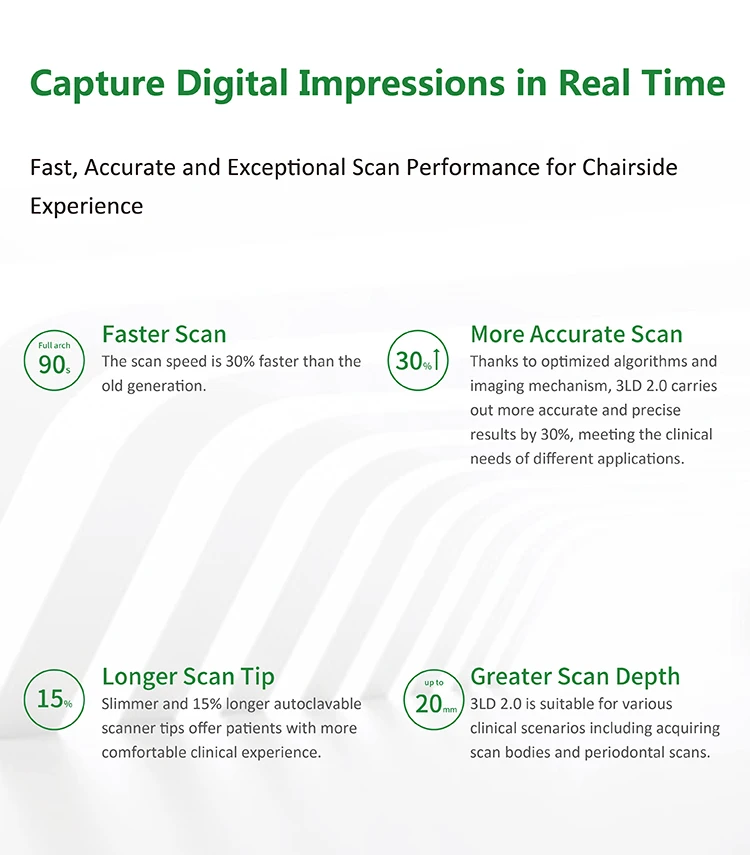 Capture Digital Impressions in Real Time

Fast, Accurate and Exceptional Scan Performance for Chairside Experience

Full arch
90s

Faster Scan
The scan speed is 30% faster than the old generation.

30%↑

More Accurate Scan
Thanks to optimized algorithms and imaging mechanism, 3LD 2.0 carries out more accurate and precise results by 30%, meeting the clinical needs of different applications.

15%

Longer Scan Tip
Slimmer and 15% longer autoclavable scanner tips offer patients with more comfortable clinical experience.

up to
20mm

Greater Scan Depth
3LD 2.0 is suitable for various clinical scenarios including acquiring scan bodies and periodontal scans.